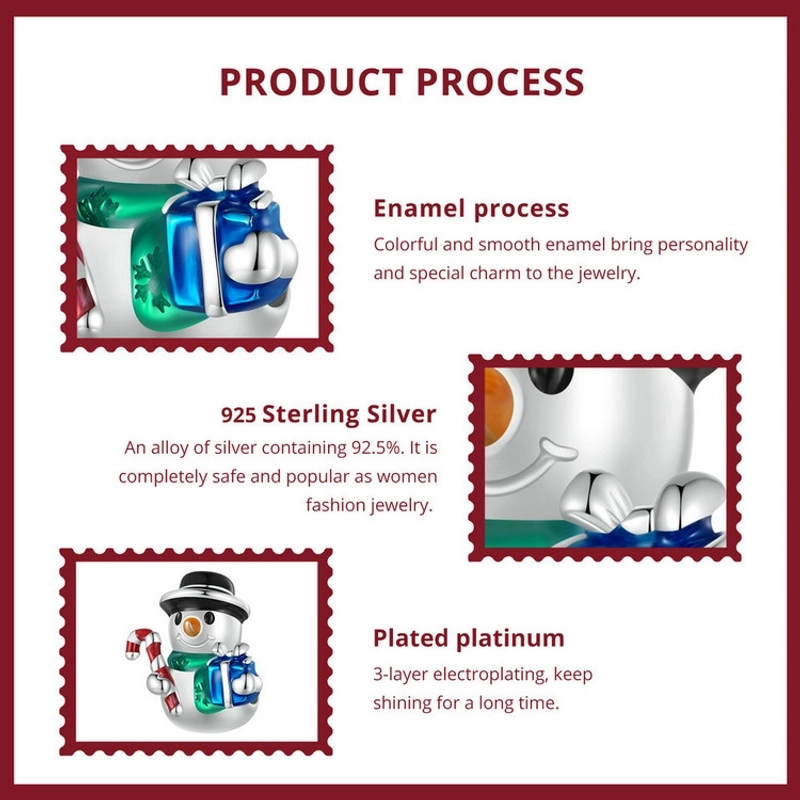 PRODUCT PROCESS

Enamel process
Colorful and smooth enamel bring personality and special charm to the jewelry.

925 Sterling Silver
An alloy of silver containing 92.5%. It is completely safe and popular as women fashion jewelry.

Plated platinum
3-layer electroplating, keep shining for a long time.